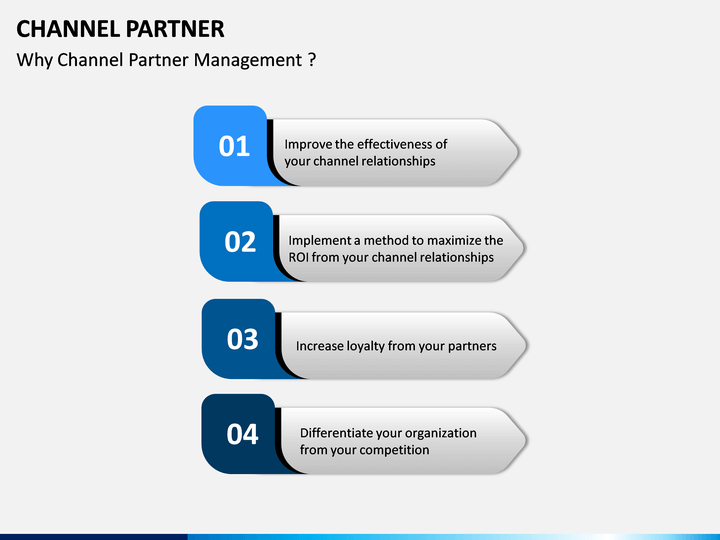 CHANNEL PARTNER

Why Channel Partner Management ?

01

Improve the effectiveness of your channel relationships

02

Implement a method to maximize the ROI from your channel relationships

03

Increase loyalty from your partners

04

Differentiate your organization from your competition